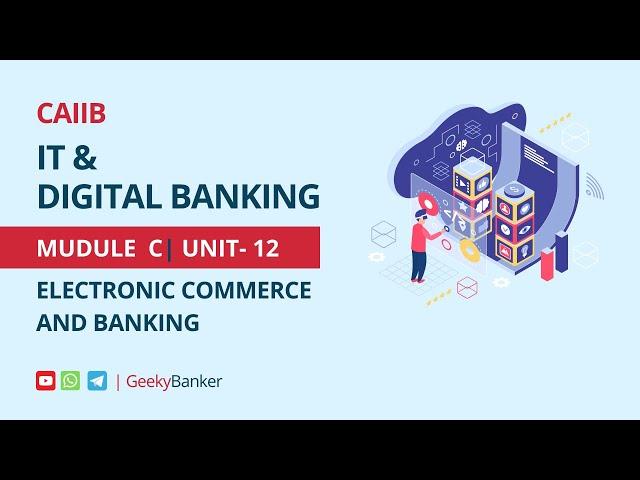 CAIIB

IT &
DIGITAL BANKING

MUDULE C| UNIT- 12

ELECTRONIC COMMERCE
AND BANKING

| GeekyBanker